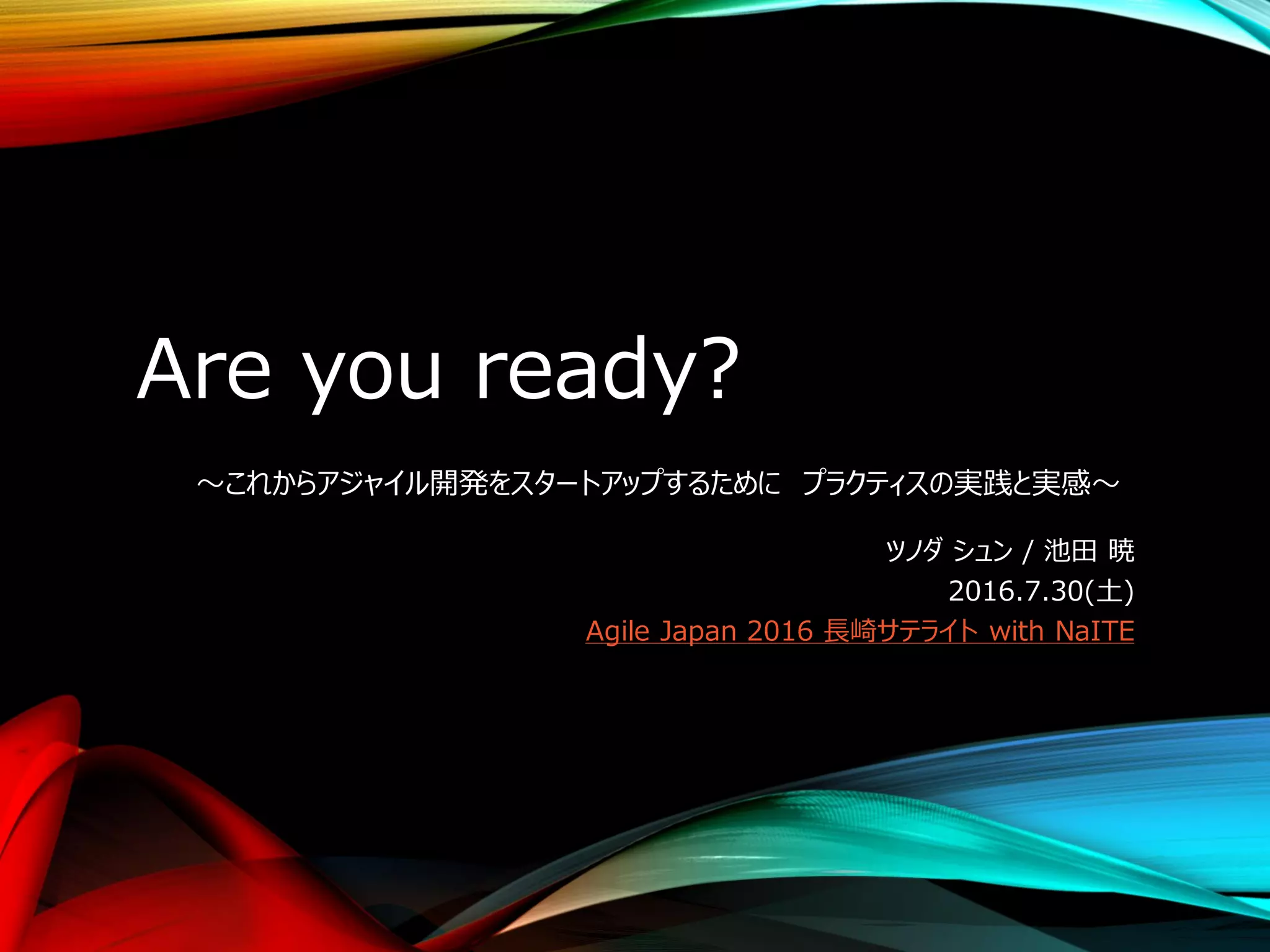 Are you ready?

～これからアジャイル開発をスタートアップするために　プラクティスの実践と実感～

ツノダ シュン / 池田 暁
2016.7.30(土)
Agile Japan 2016 長崎サテライト with NaITE